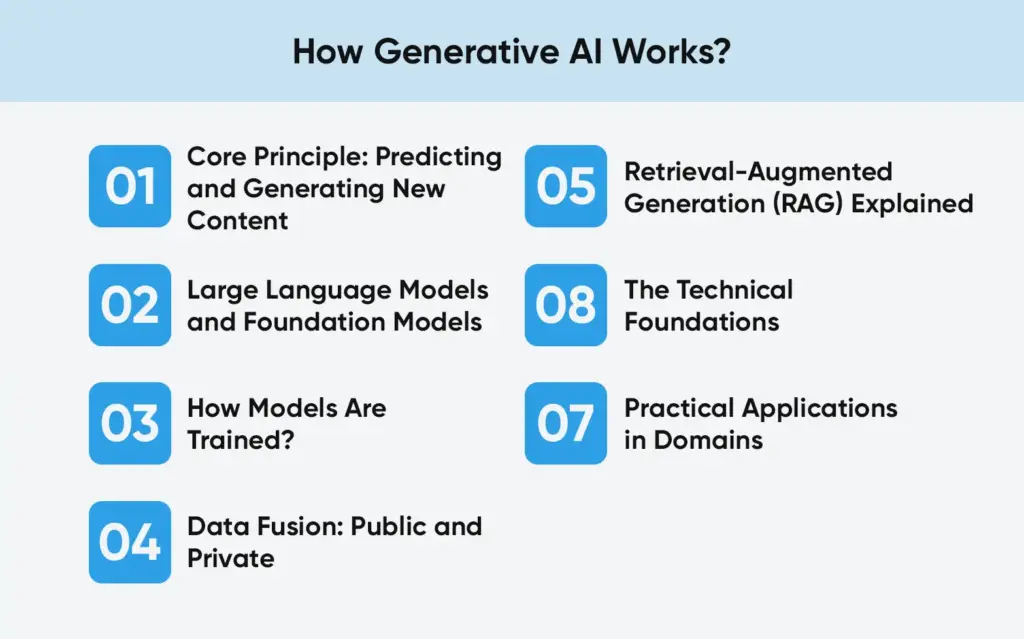 How Generative AI Works?

01 Core Principle: Predicting and Generating New Content

02 Large Language Models and Foundation Models

03 How Models Are Trained?

04 Data Fusion: Public and Private

05 Retrieval-Augmented Generation (RAG) Explained

08 The Technical Foundations

07 Practical Applications in Domains